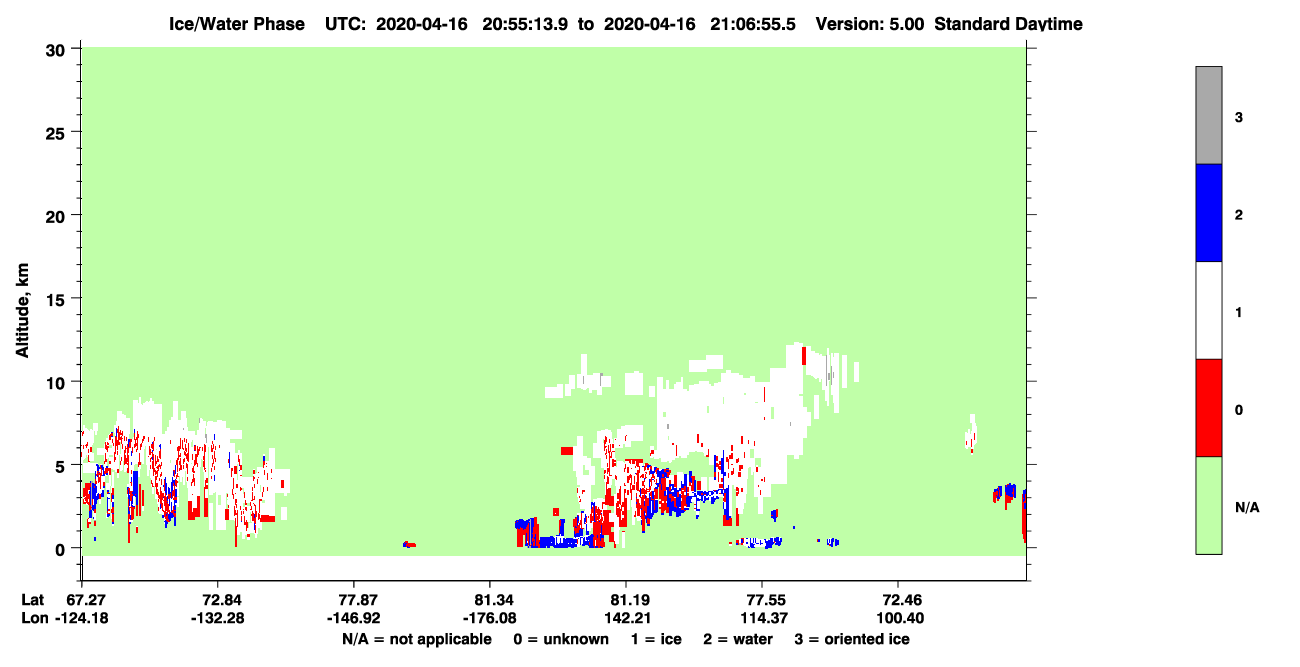 Ice/Water Phase UTC: 2020-04-16 20:55:13.9 to 2020-04-16 21:06:55.5 Version: 5.00 Standard Daytime

Altitude, km

30
25
20
15
10
5
0

| Lat | 67.27 | 72.84 | 77.87 | 81.34 | 81.19 | 77.55 | 72.46 |
|---|---|---|---|---|---|---|---|
| Lon | -124.18 | -132.28 | -146.92 | -176.08 | 142.21 | 114.37 | 100.40 |

N/A = not applicable 0 = unknown 1 = ice 2 = water 3 = oriented ice

3
2
1
0
N/A